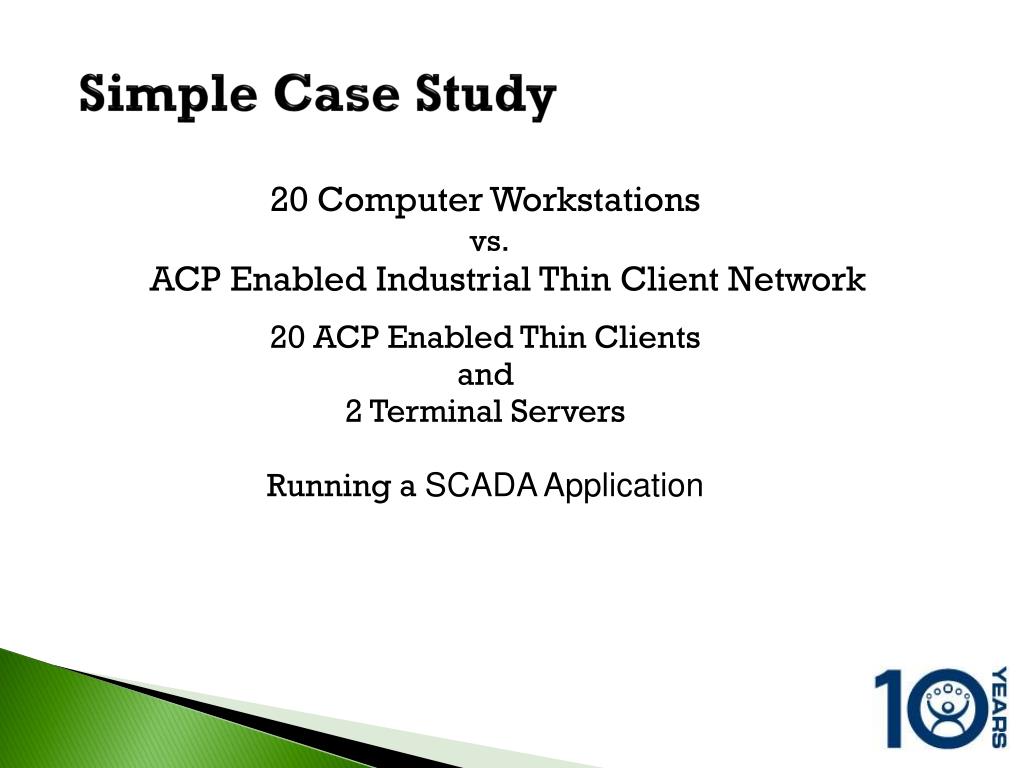 Simple Case Study

20 Computer Workstations
vs.
ACP Enabled Industrial Thin Client Network

20 ACP Enabled Thin Clients
and
2 Terminal Servers

Running a SCADA Application

10 YEARS